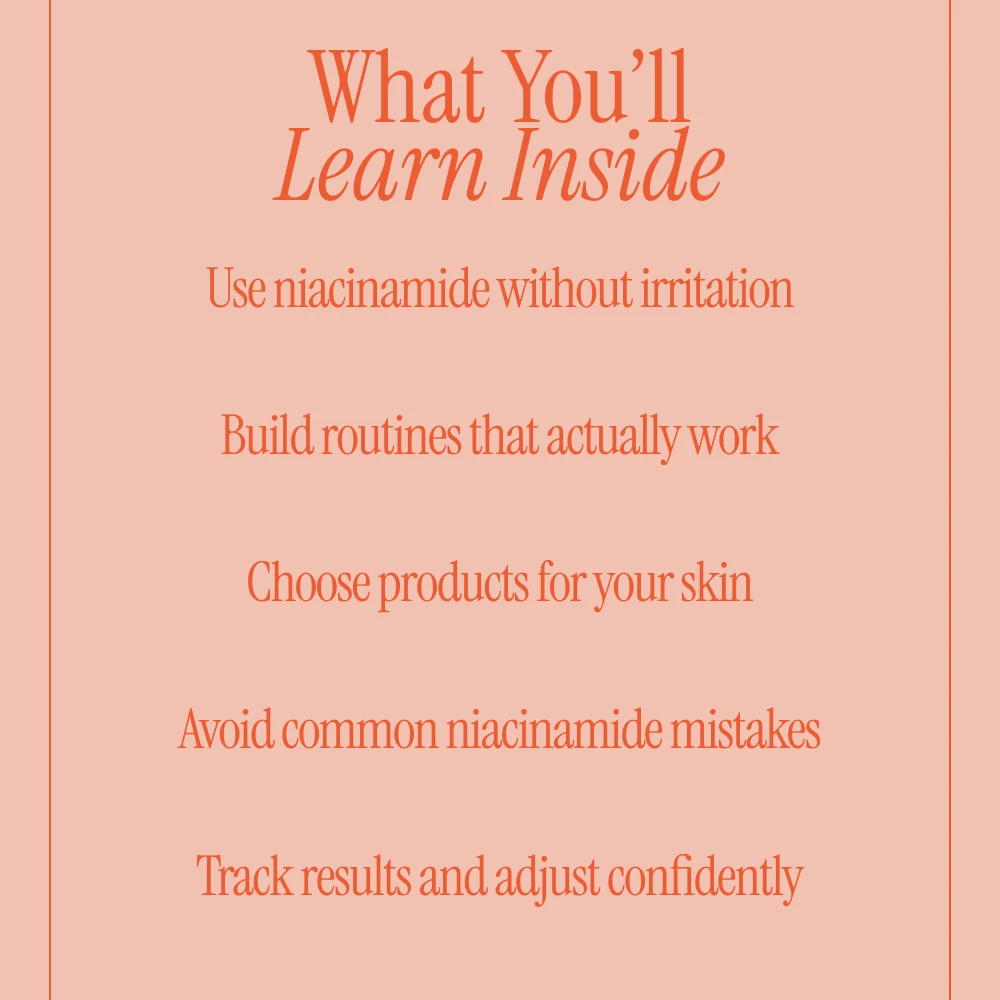 What You'll
Learn Inside

Use niacinamide without irritation

Build routines that actually work

Choose products for your skin

Avoid common niacinamide mistakes

Track results and adjust confidently